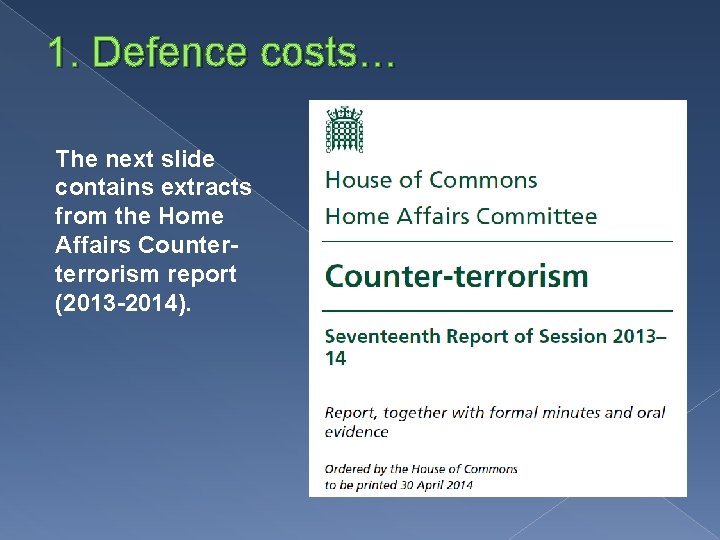 1. Defence costs…

The next slide contains extracts from the Home Affairs Counter-terrorism report (2013-2014).

House of Commons
Home Affairs Committee

Counter-terrorism

Seventeenth Report of Session 2013–14

Report, together with formal minutes and oral evidence

Ordered by the House of Commons to be printed 30 April 2014